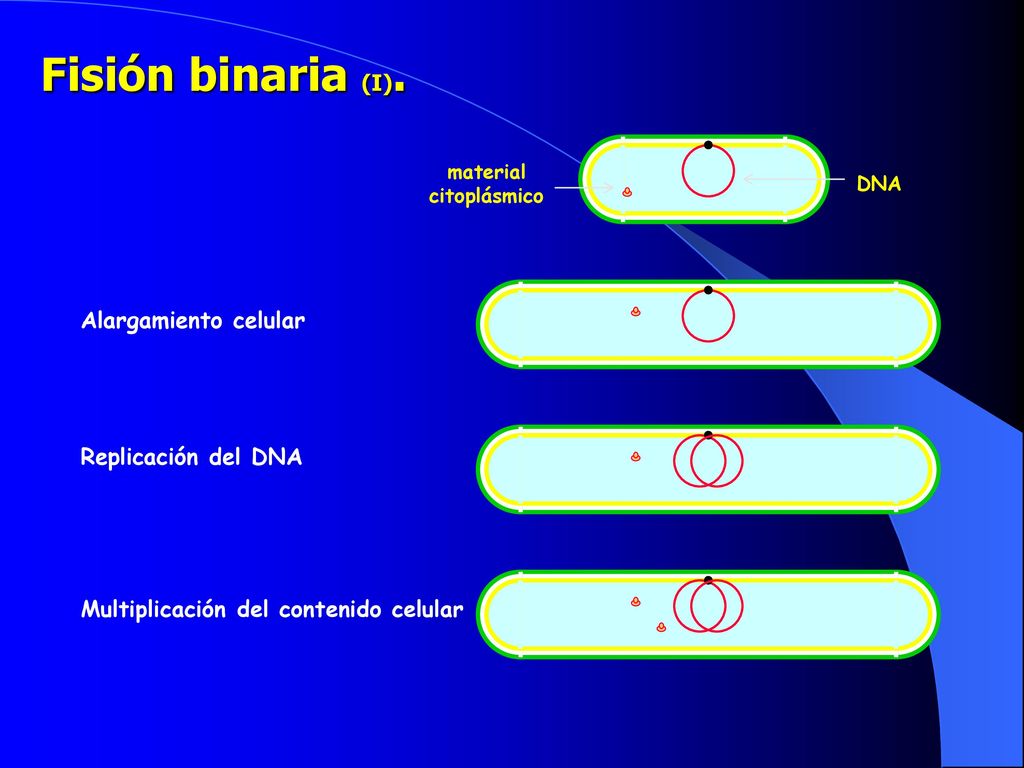 Fisión binaria (I).

material citoplásmico

DNA

Alargamiento celular

Replicación del DNA

Multiplicación del contenido celular